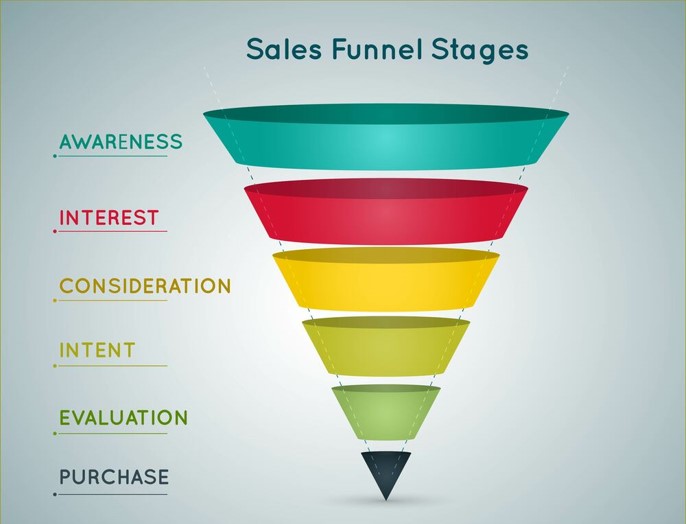 Sales Funnel Stages

AWARENESS

INTEREST

CONSIDERATION

INTENT

EVALUATION

PURCHASE